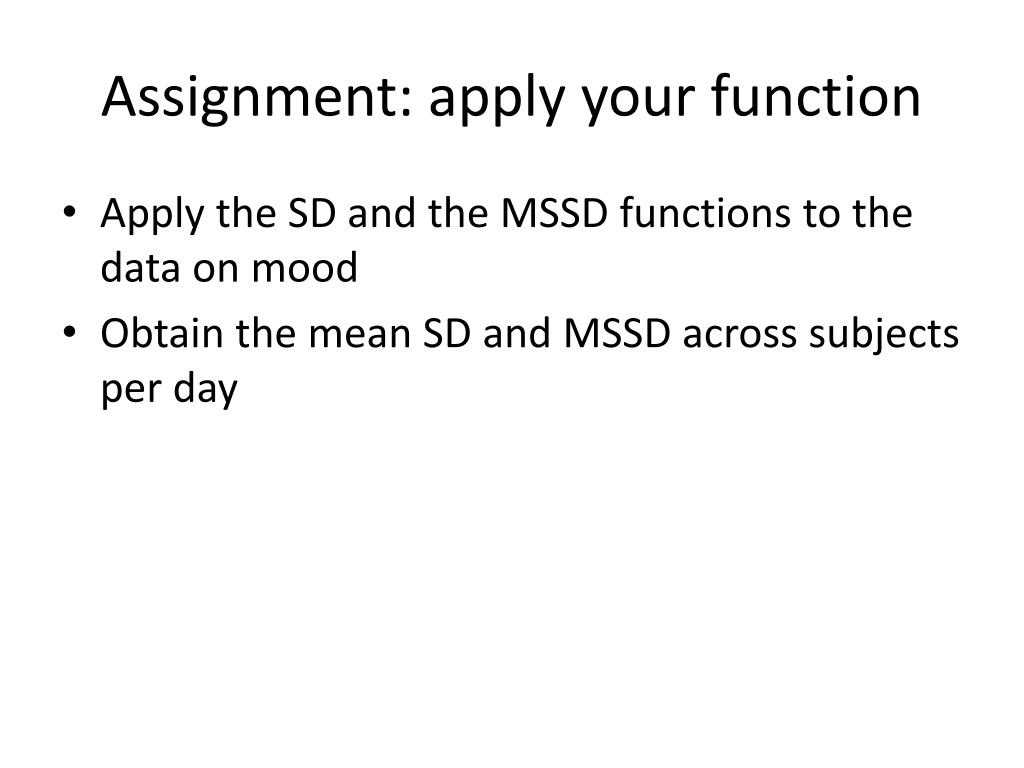 Assignment: apply your function

• Apply the SD and the MSSD functions to the data on mood
• Obtain the mean SD and MSSD across subjects per day